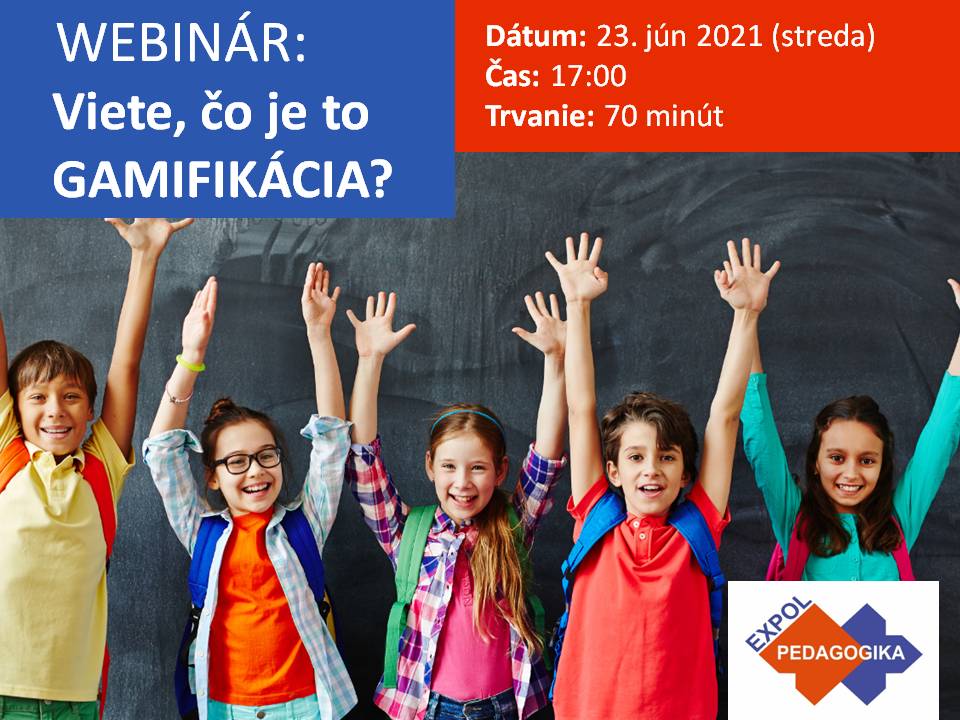 WEBINÁR:
Viete, čo je to GAMIFIKÁCIA?

Dátum: 23. jún 2021 (streda)
Čas: 17:00
Trvanie: 70 minút

EXPOL
PEDAGOGIKA